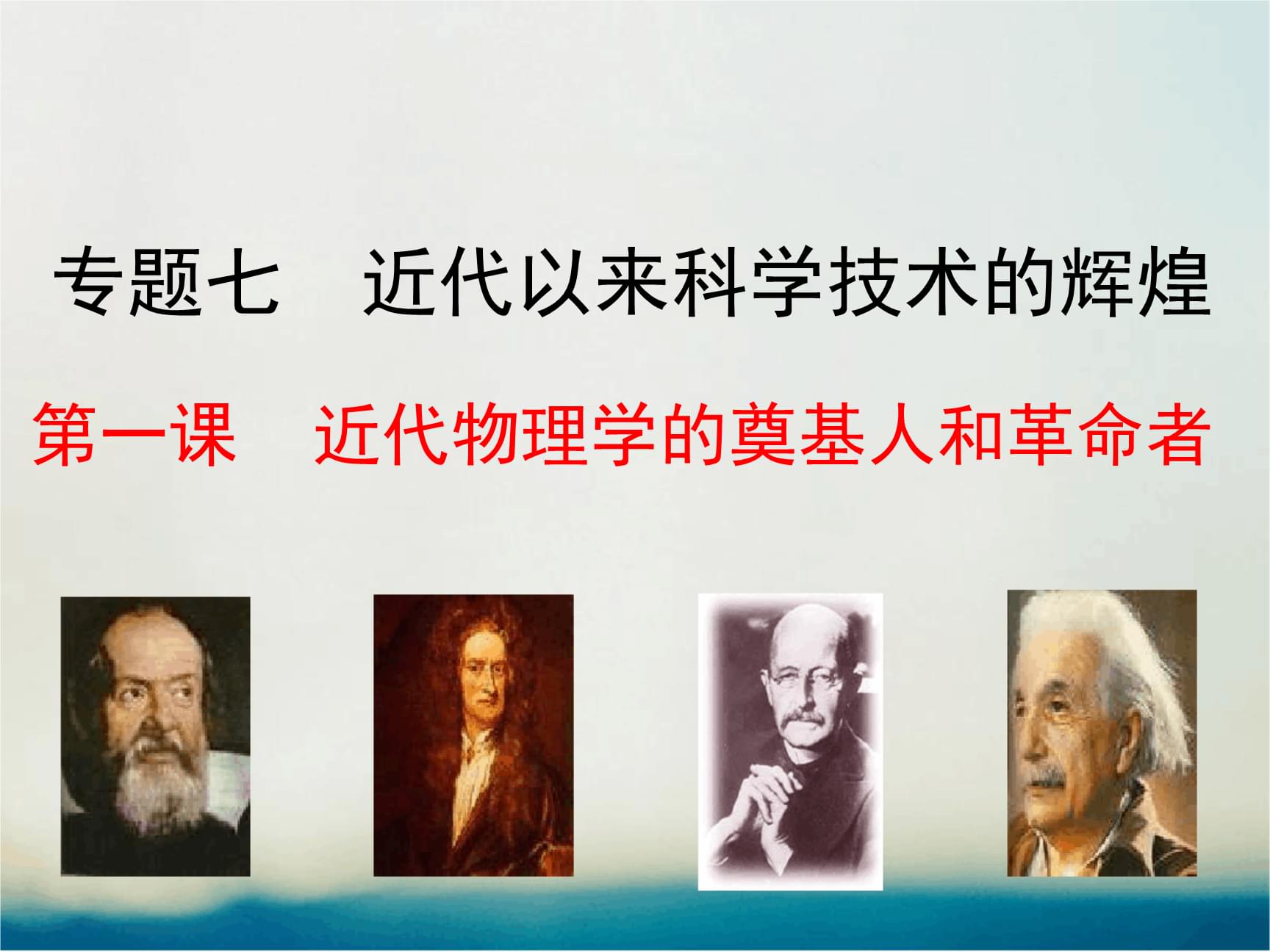 专题七　近代以来科学技术的辉煌

第一课　近代物理学的奠基人和革命者